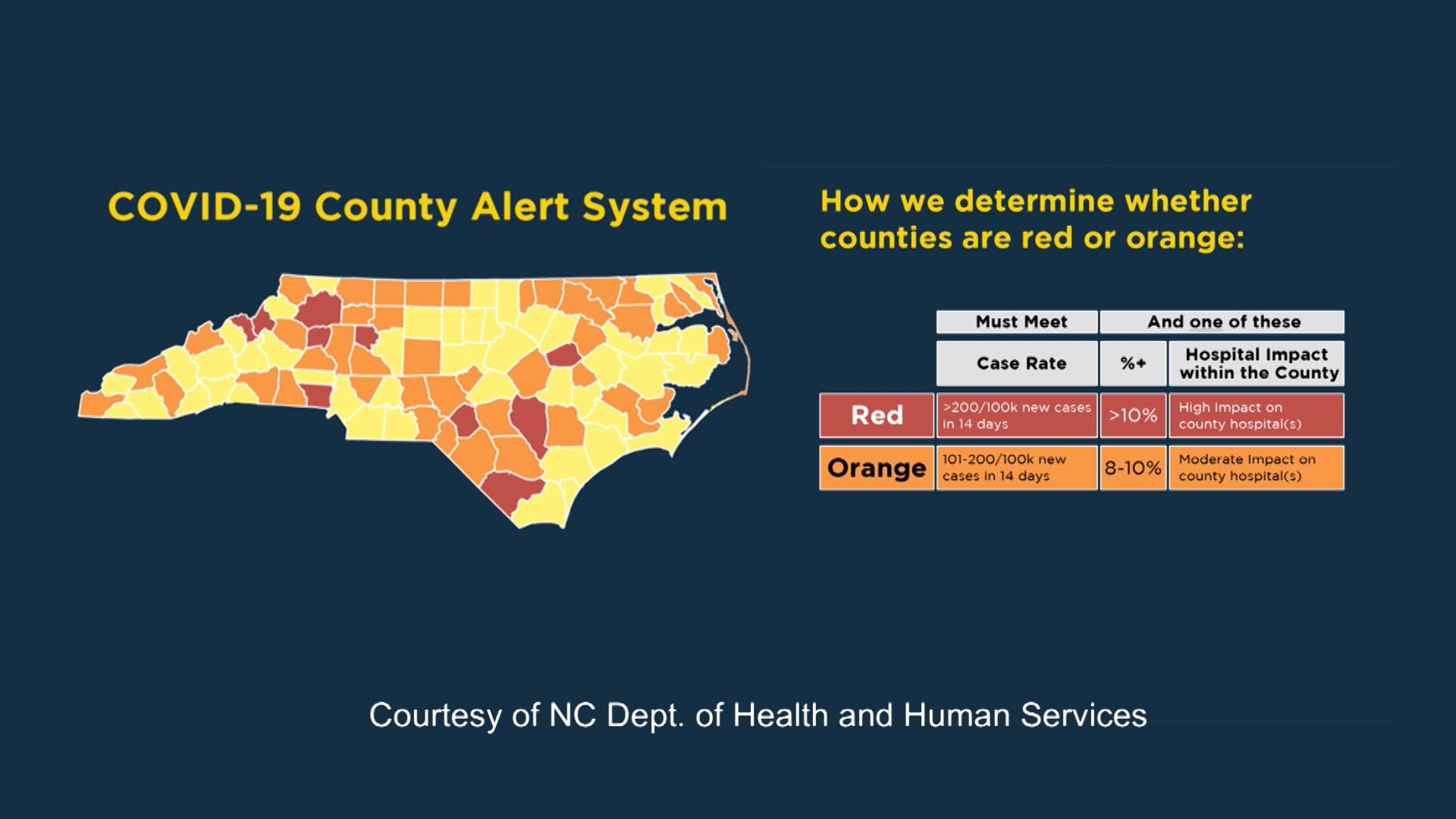 COVID-19 County Alert System

How we determine whether counties are red or orange:

| | Must Meet | And one of these | |
|---|---|---|---|
| | Case Rate | %+ | Hospital Impact within the County |
| Red | >200/100k new cases in 14 days | >10% | High Impact on county hospital(s) |
| Orange | 101-200/100k new cases in 14 days | 8-10% | Moderate Impact on county hospital(s) |

Courtesy of NC Dept. of Health and Human Services